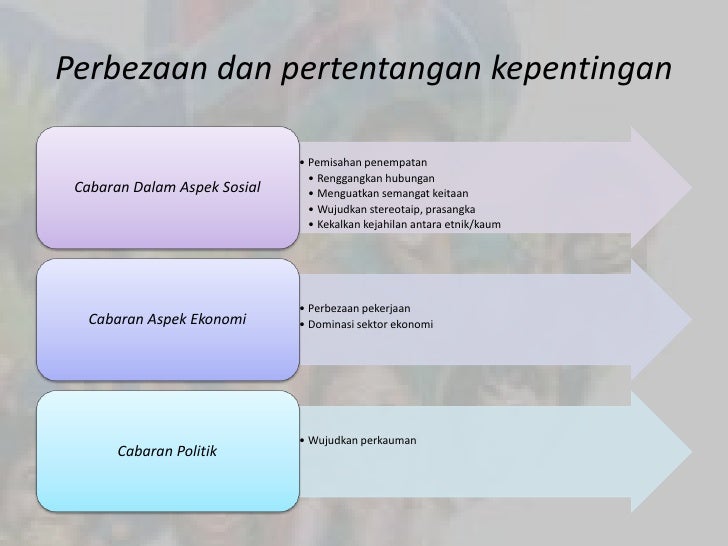 Perbezaan dan pertentangan kepentingan

Cabaran Dalam Aspek Sosial

• Pemisahan penempatan
• Renggangkan hubungan
• Menguatkan semangat keitaan
• Wujudkan stereotaip, prasangka
• Kekalkan kejahilan antara etnik/kaum

Cabaran Aspek Ekonomi

• Perbezaan pekerjaan
• Dominasi sektor ekonomi

Cabaran Politik

• Wujudkan perkauman